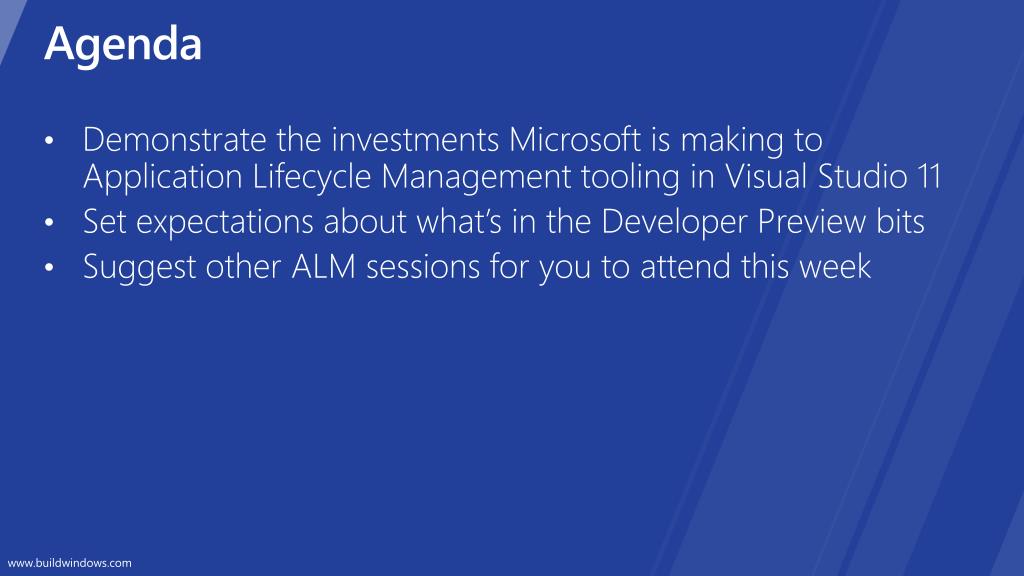 Agenda

• Demonstrate the investments Microsoft is making to Application Lifecycle Management tooling in Visual Studio 11
• Set expectations about what's in the Developer Preview bits
• Suggest other ALM sessions for you to attend this week

www.buildwindows.com